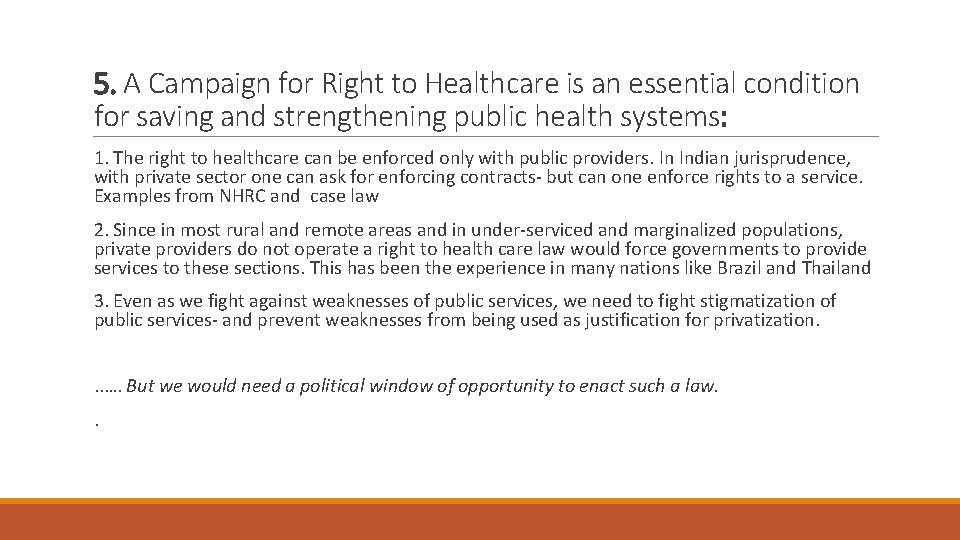 5. A Campaign for Right to Healthcare is an essential condition for saving and strengthening public health systems:

1. The right to healthcare can be enforced only with public providers. In Indian jurisprudence, with private sector one can ask for enforcing contracts- but can one enforce rights to a service. Examples from NHRC and case law

2. Since in most rural and remote areas and in under-serviced and marginalized populations, private providers do not operate a right to health care law would force governments to provide services to these sections. This has been the experience in many nations like Brazil and Thailand

3. Even as we fight against weaknesses of public services, we need to fight stigmatization of public services- and prevent weaknesses from being used as justification for privatization.

…… But we would need a political window of opportunity to enact such a law.

.